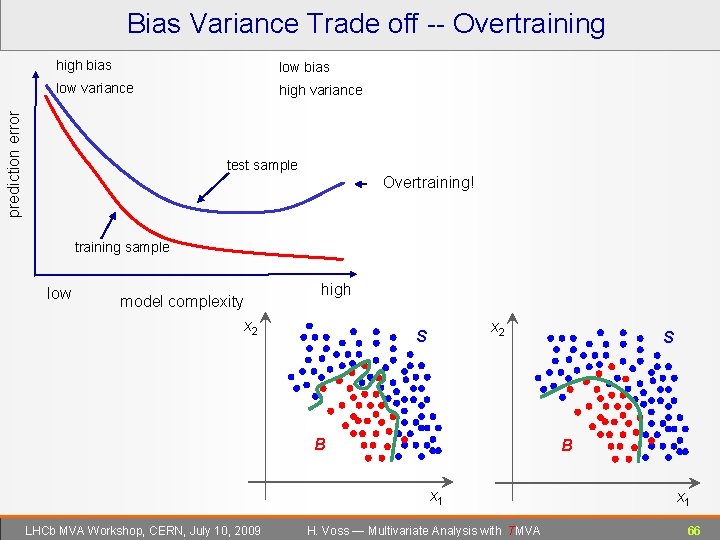 Bias Variance Trade off -- Overtraining

high bias
low variance

low bias
high variance

prediction error

test sample

Overtraining!

training sample

low

model complexity

high

$x_2$

S

B

$x_1$

$x_2$

S

B

$x_1$

LHCb MVA Workshop, CERN, July 10, 2009

H. Voss — Multivariate Analysis with TMVA

66